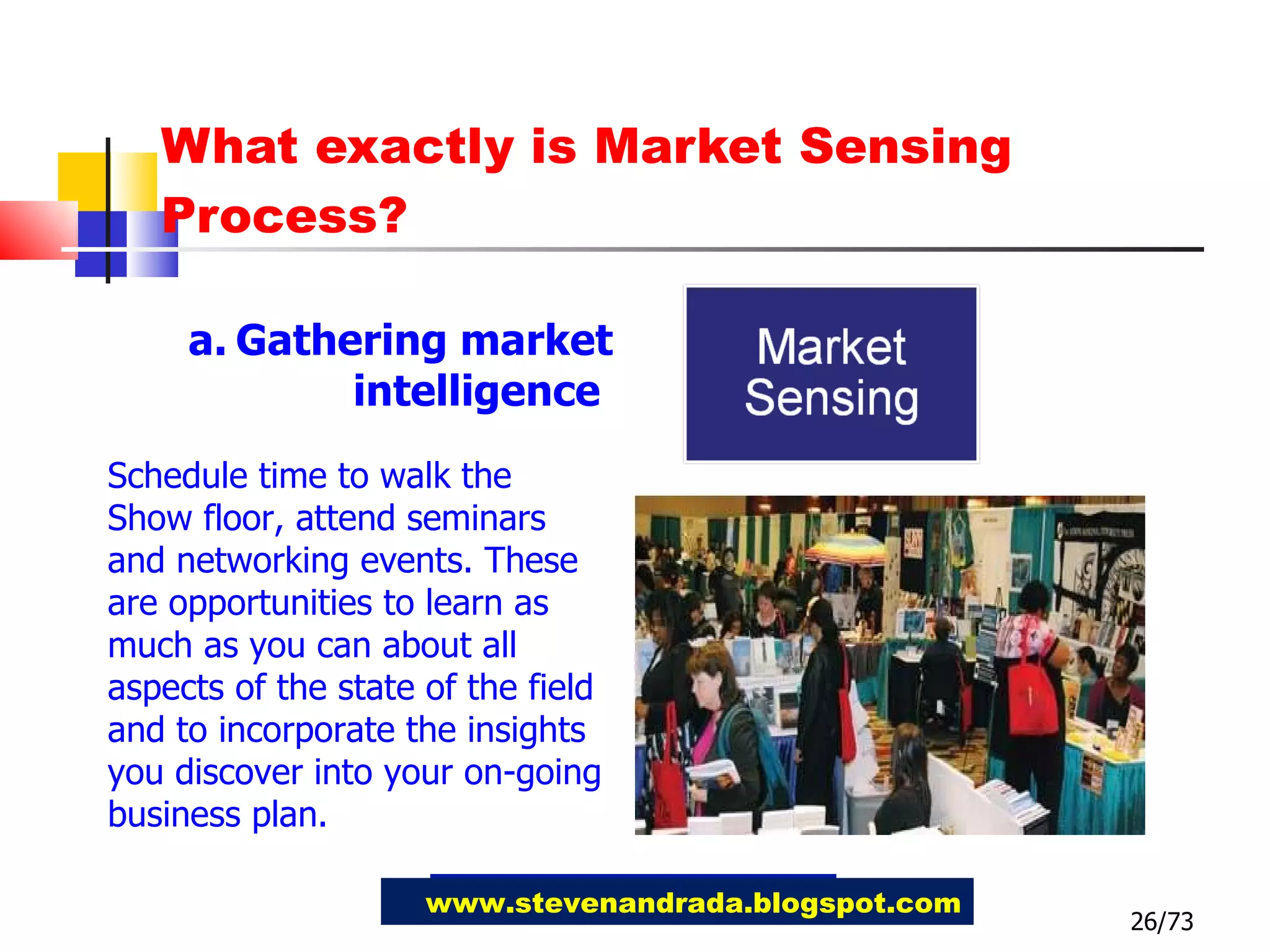 What exactly is Market Sensing Process?

a. Gathering market intelligence

Market Sensing

Schedule time to walk the Show floor, attend seminars and networking events. These are opportunities to learn as much as you can about all aspects of the state of the field and to incorporate the insights you discover into your on-going business plan.

www.stevenandrada.blogspot.com

26/73